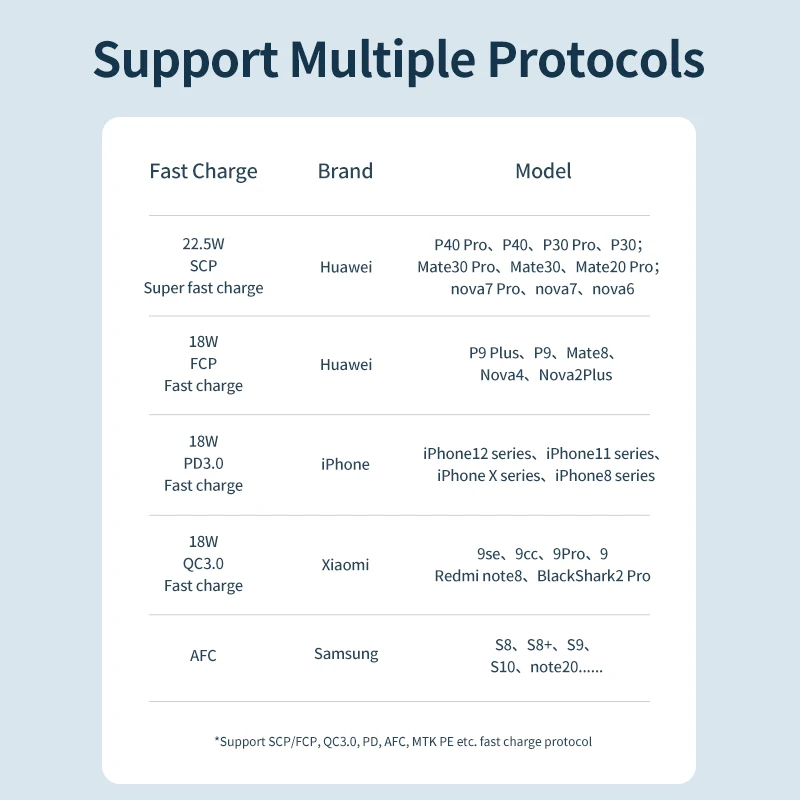 Support Multiple Protocols

| Fast Charge | Brand | Model |
|---|---|---|
| 22.5W SCP Super fast charge | Huawei | P40 Pro、P40、P30 Pro、P30; Mate30 Pro、Mate30、Mate20 Pro; nova7 Pro、nova7、nova6 |
| 18W FCP Fast charge | Huawei | P9 Plus、P9、Mate8、 Nova4、Nova2Plus |
| 18W PD3.0 Fast charge | iPhone | iPhone12 series、iPhone11 series、 iPhone X series、iPhone8 series |
| 18W QC3.0 Fast charge | Xiaomi | 9se、9cc、9Pro、9 Redmi note8、BlackShark2 Pro |
| AFC | Samsung | S8、S8+、S9、 S10、note20...... |

*Support SCP/FCP, QC3.0, PD, AFC, MTK PE etc. fast charge protocol